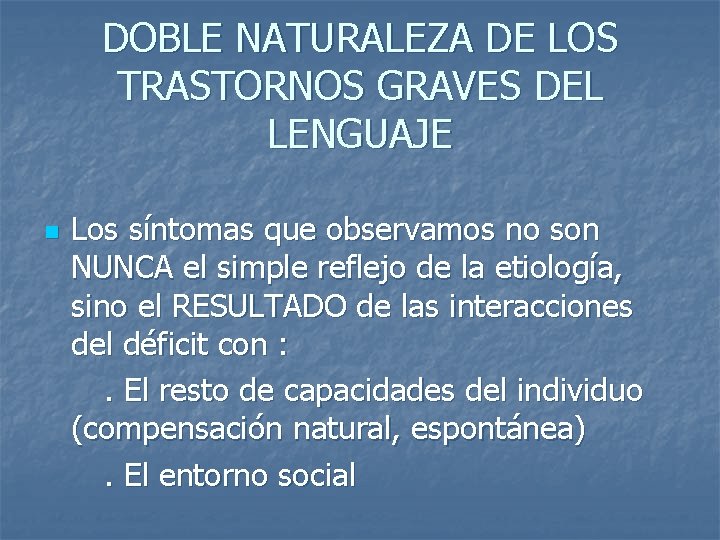 DOBLE NATURALEZA DE LOS TRASTORNOS GRAVES DEL LENGUAJE

Los síntomas que observamos no son NUNCA el simple reflejo de la etiología, sino el RESULTADO de las interacciones del déficit con :

. El resto de capacidades del individuo (compensación natural, espontánea)

. El entorno social